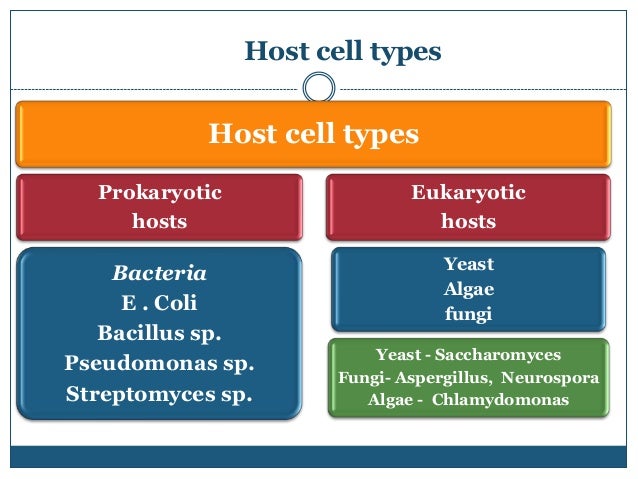 Host cell types

Host cell types

Prokaryotic hosts

Bacteria
E . Coli
Bacillus sp.
Pseudomonas sp.
Streptomyces sp.

Eukaryotic hosts

Yeast
Algae
fungi

Yeast - Saccharomyces
Fungi- Aspergillus, Neurospora
Algae - Chlamydomonas